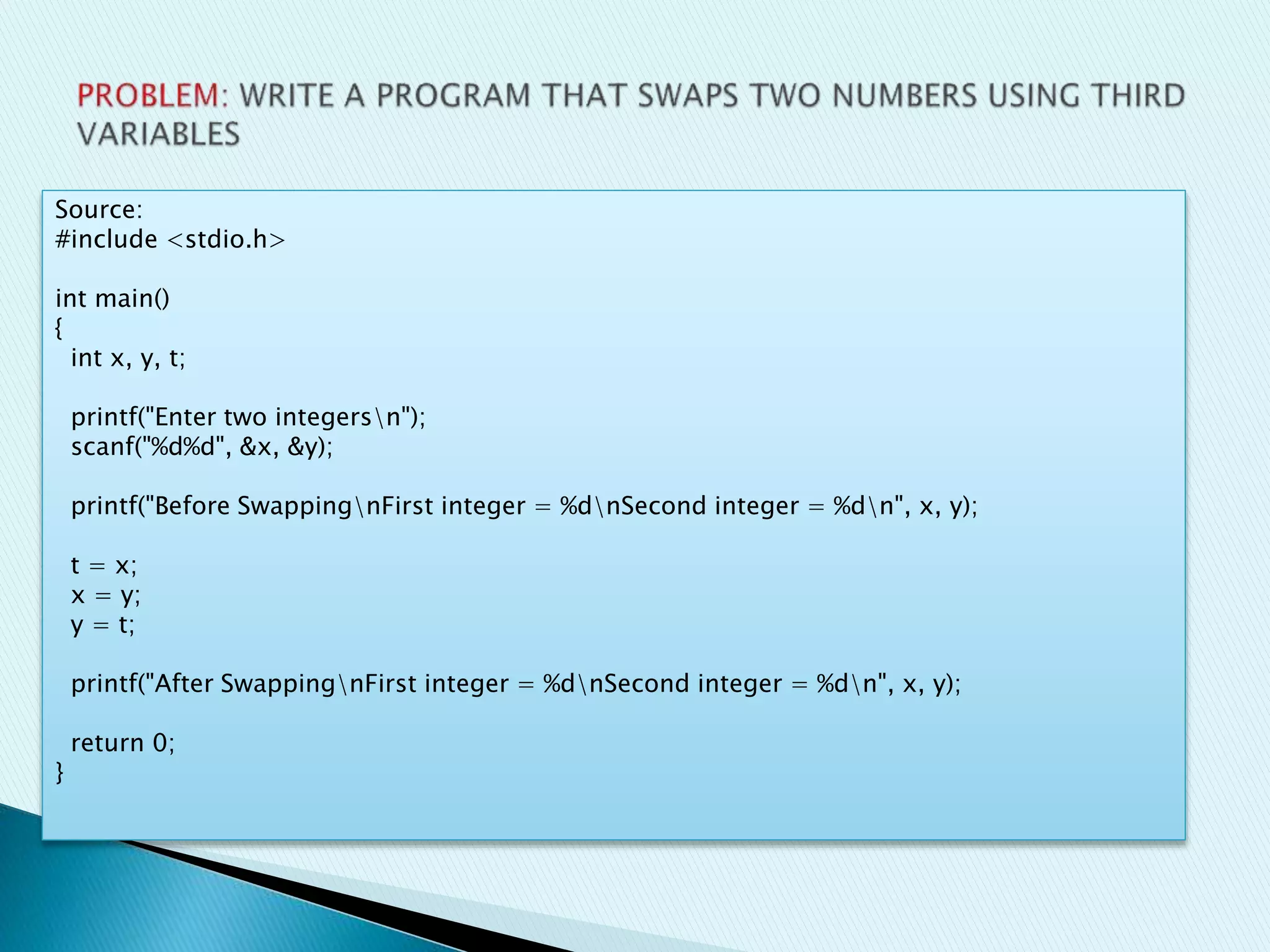 PROBLEM: WRITE A PROGRAM THAT SWAPS TWO NUMBERS USING THIRD VARIABLES

Source:
#include <stdio.h>

int main()
{
  int x, y, t;

  printf("Enter two integers\n");
  scanf("%d%d", &x, &y);

  printf("Before Swapping\nFirst integer = %d\nSecond integer = %d\n", x, y);

  t = x;
  x = y;
  y = t;

  printf("After Swapping\nFirst integer = %d\nSecond integer = %d\n", x, y);

  return 0;
}